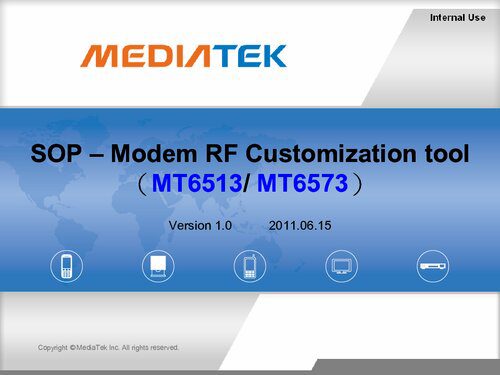 Internal Use

MEDIATEK

SOP – Modem RF Customization tool
（MT6513/ MT6573）

Version 1.0 2011.06.15

Copyright © MediaTek Inc. All rights reserved.